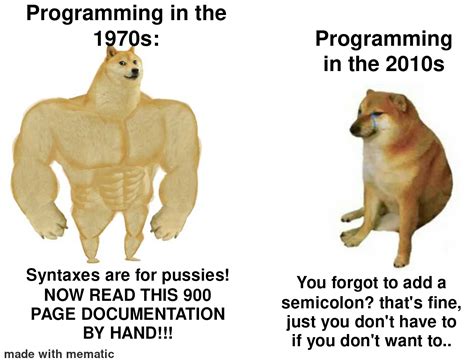 Programming in the 1970s:

Syntaxes are for pussies! NOW READ THIS 900 PAGE DOCUMENTATION BY HAND!!!

made with mematic

Programming in the 2010s

You forgot to add a semicolon? that's fine, just you don't have to if you don't want to..